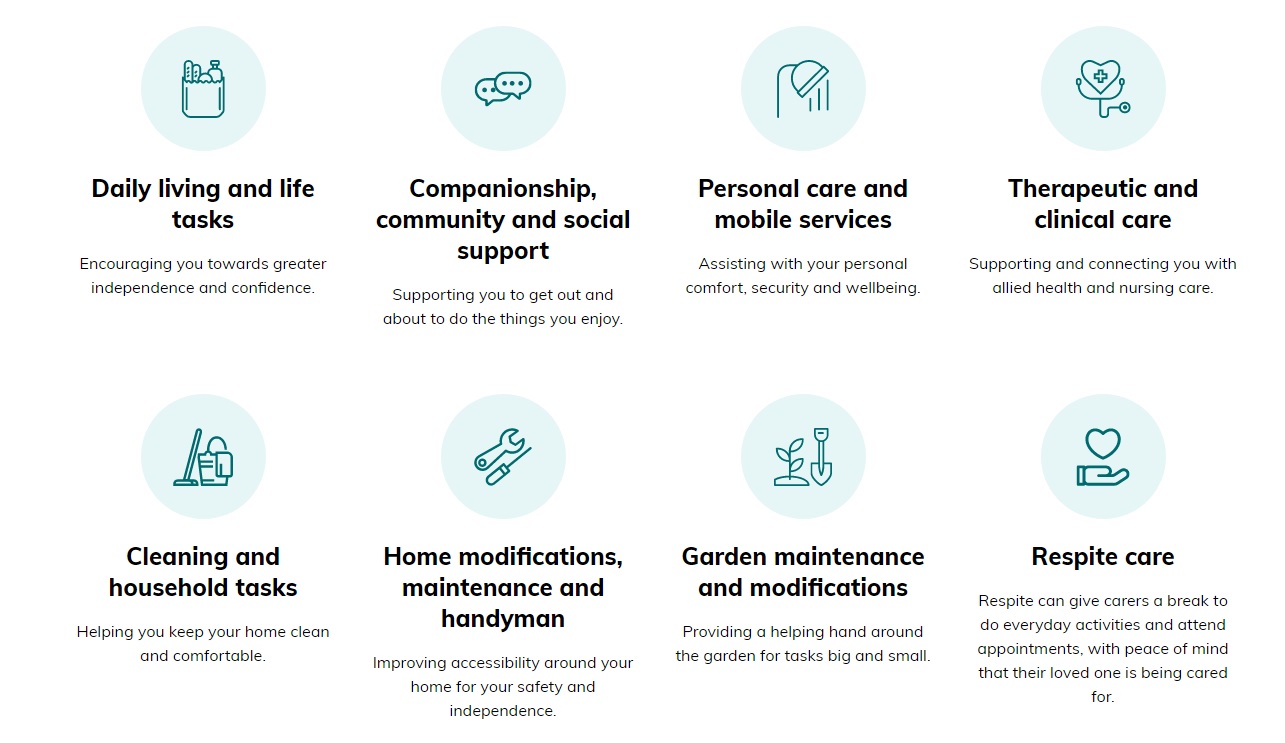 Daily living and life tasks

Encouraging you towards greater independence and confidence.

Companionship, community and social support

Supporting you to get out and about to do the things you enjoy.

Personal care and mobile services

Assisting with your personal comfort, security and wellbeing.

Therapeutic and clinical care

Supporting and connecting you with allied health and nursing care.

Cleaning and household tasks

Helping you keep your home clean and comfortable.

Home modifications, maintenance and handyman

Improving accessibility around your home for your safety and independence.

Garden maintenance and modifications

Providing a helping hand around the garden for tasks big and small.

Respite care

Respite can give carers a break to do everyday activities and attend appointments, with peace of mind that their loved one is being cared for.